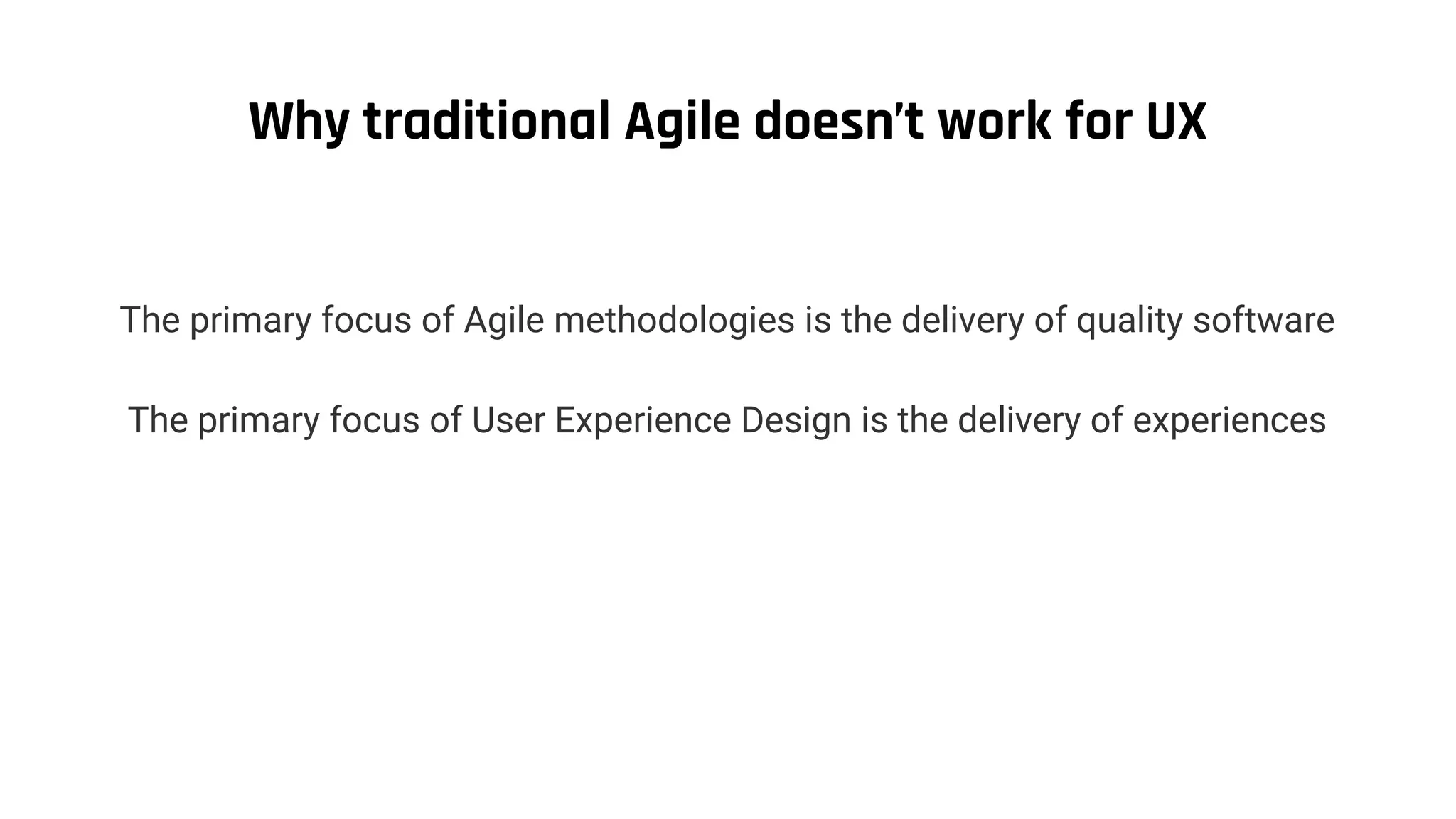 Why traditional Agile doesn’t work for UX

The primary focus of Agile methodologies is the delivery of quality software

The primary focus of User Experience Design is the delivery of experiences